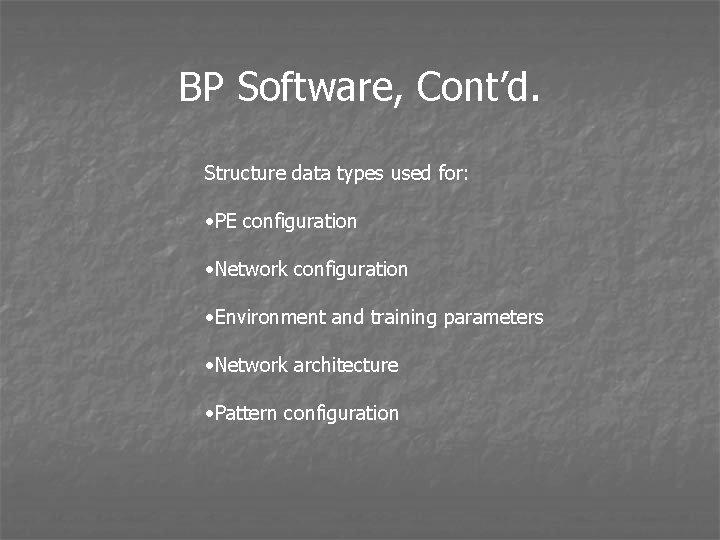 BP Software, Cont’d.

Structure data types used for:

•PE configuration

•Network configuration

•Environment and training parameters

•Network architecture

•Pattern configuration